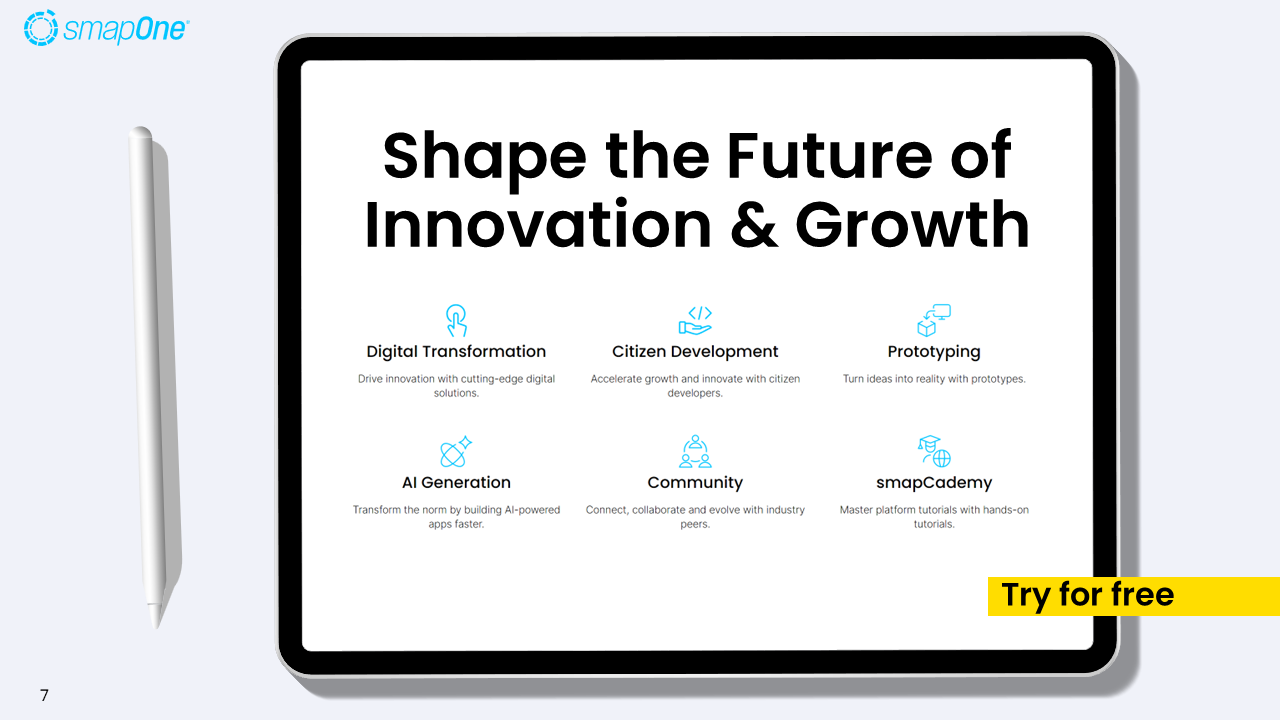 smapOne

Shape the Future of Innovation & Growth

Digital Transformation

Drive innovation with cutting-edge digital solutions.

Citizen Development

Accelerate growth and innovate with citizen developers.

Prototyping

Turn ideas into reality with prototypes.

AI Generation

Transform the norm by building AI-powered apps faster.

Community

Connect, collaborate and evolve with industry peers.

smapCademy

Master platform tutorials with hands-on tutorials.

Try for free

7